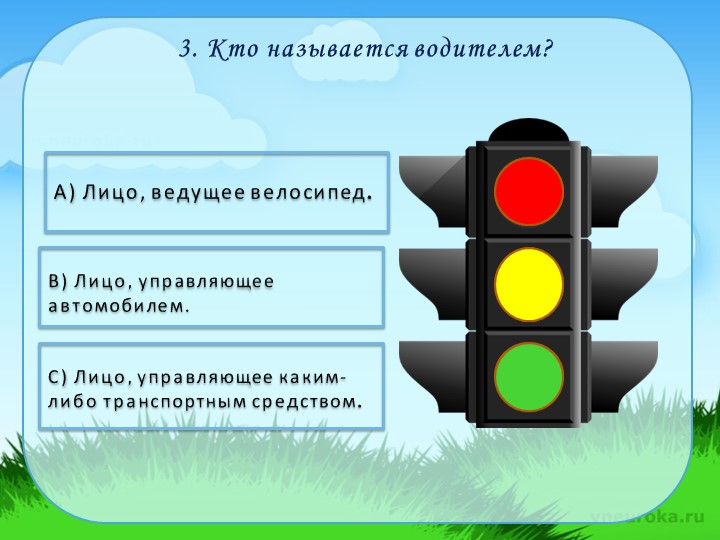 3. Кто называется водителем?

А) Лицо, ведущее велосипед.

В) Лицо, управляющее автомобилем.

С) Лицо, управляющее каким-либо транспортным средством.

vneuroka.ru